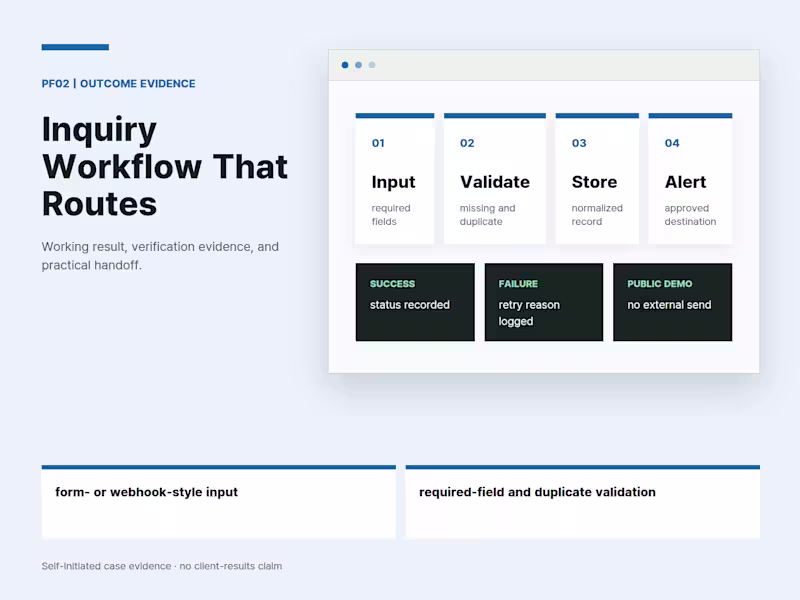 PF02 | OUTCOME EVIDENCE

Inquiry Workflow That Routes

Working result, verification evidence, and practical handoff.

01
Input
required fields

02
Validate
missing and duplicate

03
Store
normalized record

04
Alert
approved destination

SUCCESS
status recorded

FAILURE
retry reason logged

PUBLIC DEMO
no external send

form- or webhook-style input

required-field and duplicate validation

Self-initiated case evidence · no client-results claim